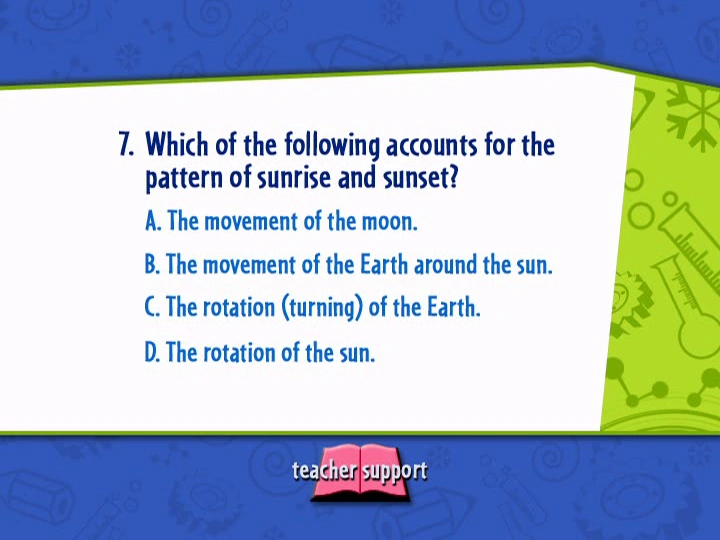 7. Which of the following accounts for the pattern of sunrise and sunset?

A. The movement of the moon.

B. The movement of the Earth around the sun.

C. The rotation (turning) of the Earth.

D. The rotation of the sun.

teacher support